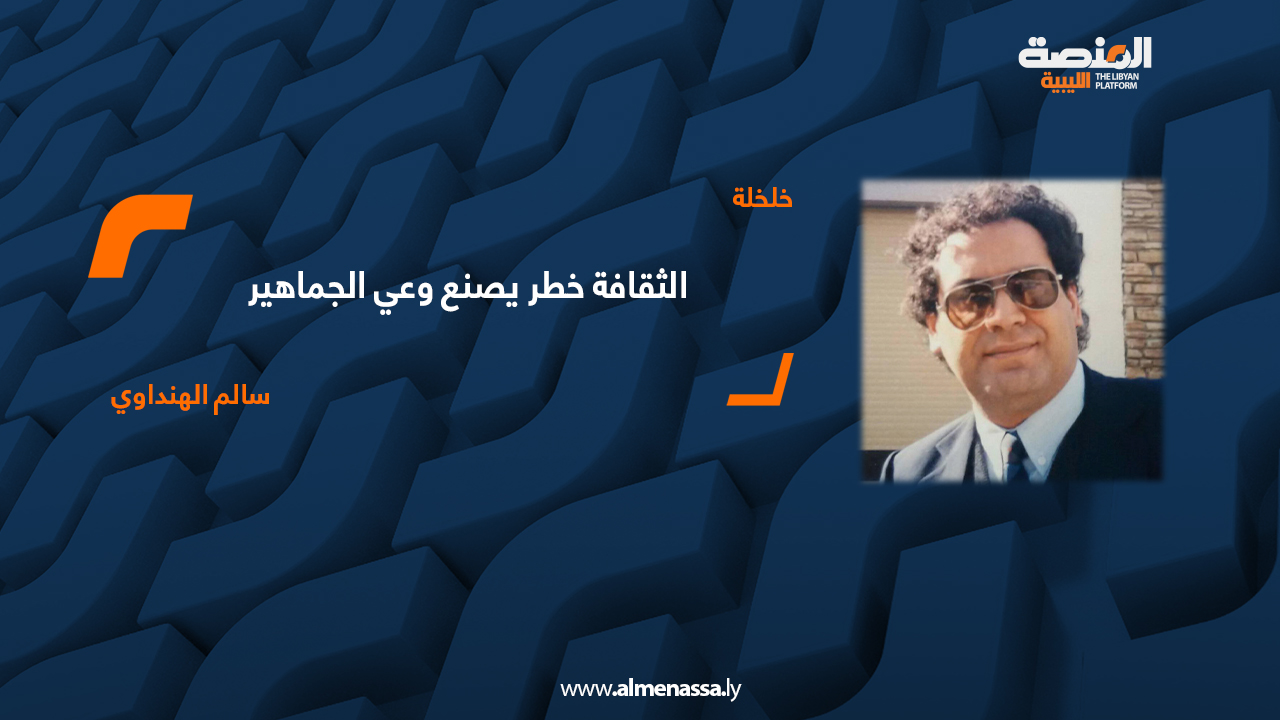 المنصة الليبية
THE LIBYAN PLATFORM

خلخلة

الثقافة خطر يصنع وعي الجماهير

سالم الهنداوي

www.almenassa.ly